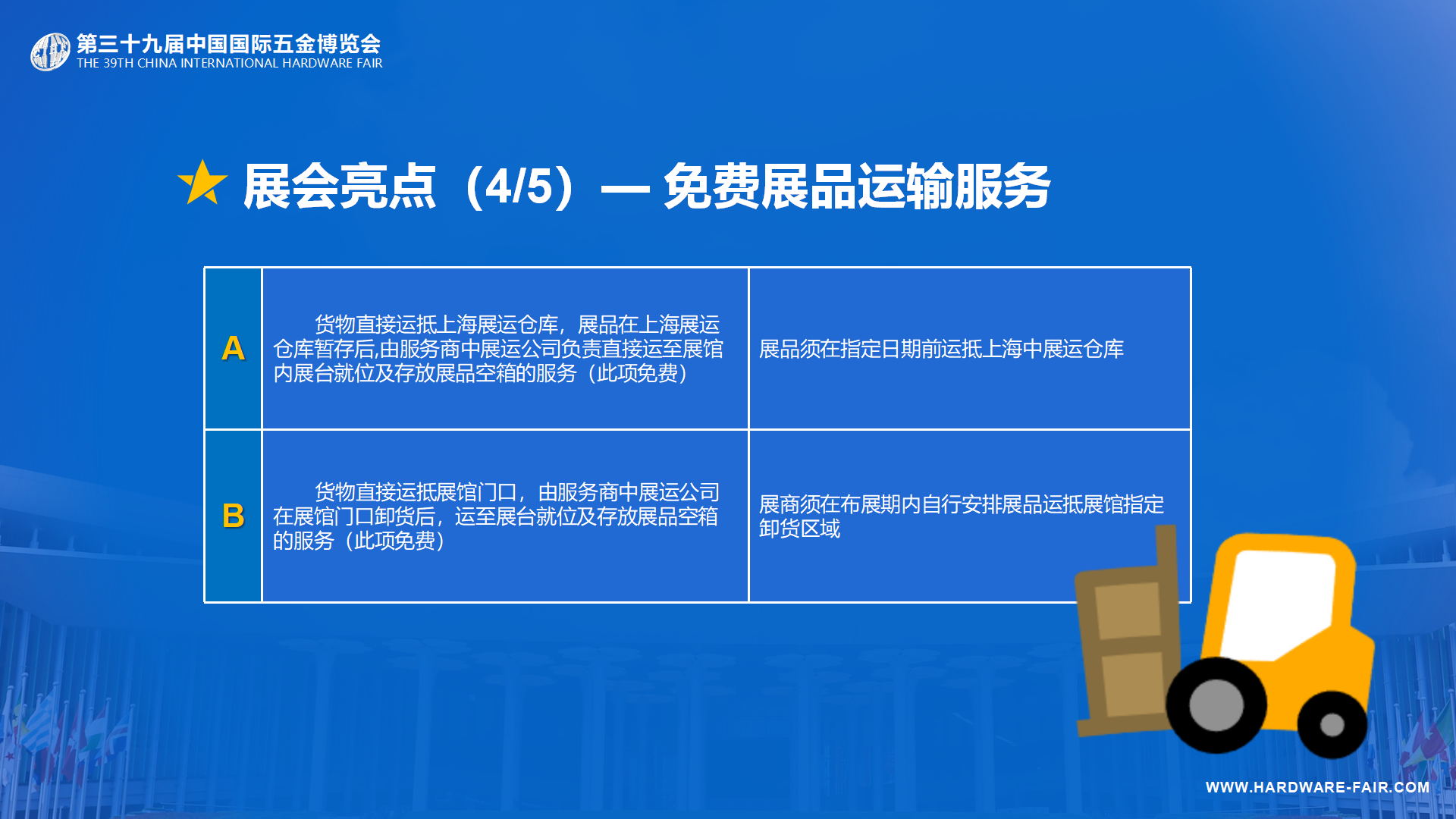 第三十九届中国国际五金博览会
THE 39TH CHINA INTERNATIONAL HARDWARE FAIR

展会亮点（4/5）— 免费展品运输服务

| A | 货物直接运抵上海展运仓库，展品在上海展运仓库暂存后,由服务商中展运公司负责直接运至展馆内展台就位及存放展品空箱的服务（此项免费） | 展品须在指定日期前运抵上海中展运仓库 |
|---|---|---|
| B | 货物直接运抵展馆门口，由服务商中展运公司在展馆门口卸货后，运至展台就位及存放展品空箱的服务（此项免费） | 展商须在布展期内自行安排展品运抵展馆指定卸货区域 |

WWW.HARDWARE-FAIR.COM